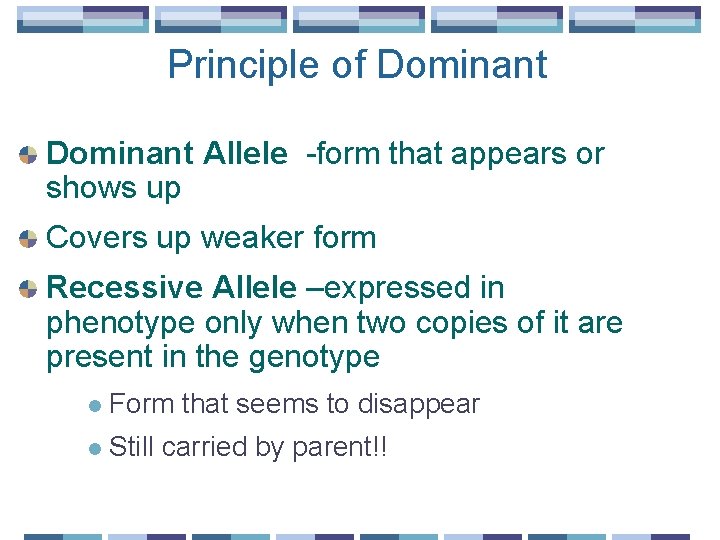 Principle of Dominant

Dominant Allele -form that appears or shows up

Covers up weaker form

Recessive Allele –expressed in phenotype only when two copies of it are present in the genotype

Form that seems to disappear

Still carried by parent!!